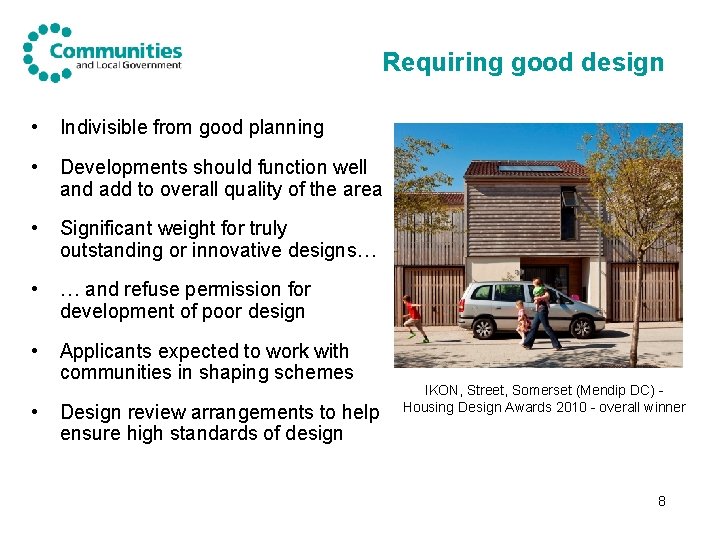 Communities and Local Government

Requiring good design

• Indivisible from good planning

• Developments should function well and add to overall quality of the area

• Significant weight for truly outstanding or innovative designs…

• … and refuse permission for development of poor design

• Applicants expected to work with communities in shaping schemes

• Design review arrangements to help ensure high standards of design

IKON, Street, Somerset (Mendip DC) - Housing Design Awards 2010 - overall winner

8